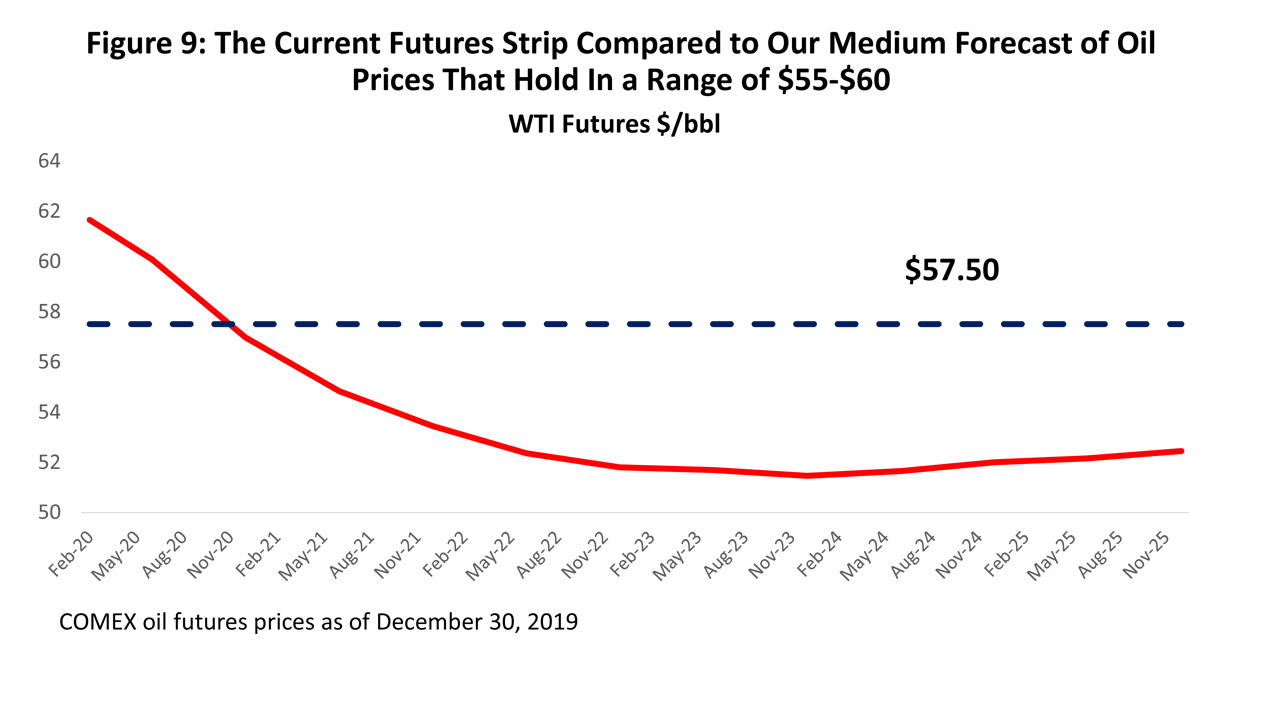 Figure 9: The Current Futures Strip Compared to Our Medium Forecast of Oil Prices That Hold In a Range of \$55-\$60

WTI Futures \$/bbl

64
62
60
58
56
54
52
50

\$57.50

Feb-20
May-20
Aug-20
Nov-20
Feb-21
May-21
Aug-21
Nov-21
Feb-22
May-22
Aug-22
Nov-22
Feb-23
May-23
Aug-23
Nov-23
Feb-24
May-24
Aug-24
Nov-24
Feb-25
May-25
Aug-25
Nov-25

COMEX oil futures prices as of December 30, 2019